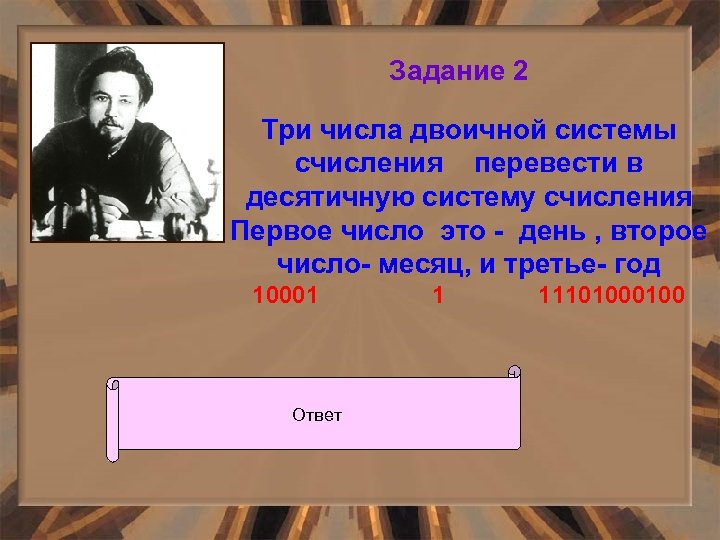 Задание 2

Три числа двоичной системы счисления перевести в десятичную систему счисления Первое число это - день , второе число- месяц, и третье- год

10001 1 11101000100

Ответ